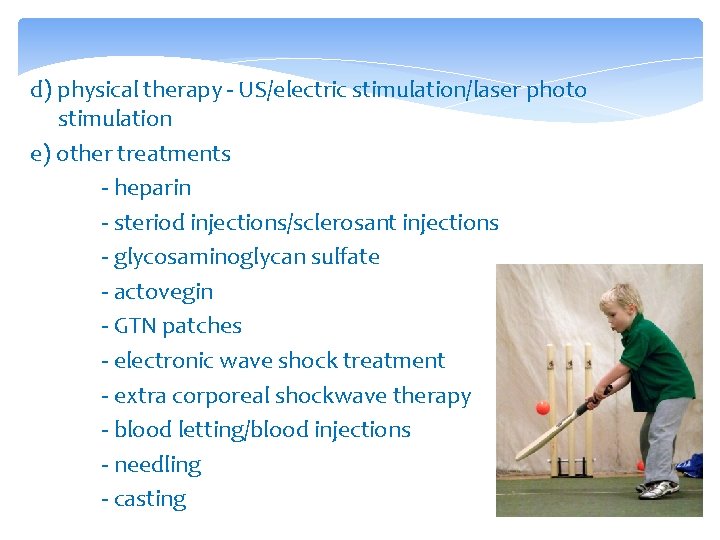 d) physical therapy - US/electric stimulation/laser photo stimulation

e) other treatments

- heparin

- steriod injections/sclerosant injections

- glycosaminoglycan sulfate

- actovegin

- GTN patches

- electronic wave shock treatment

- extra corporeal shockwave therapy

- blood letting/blood injections

- needling

- casting